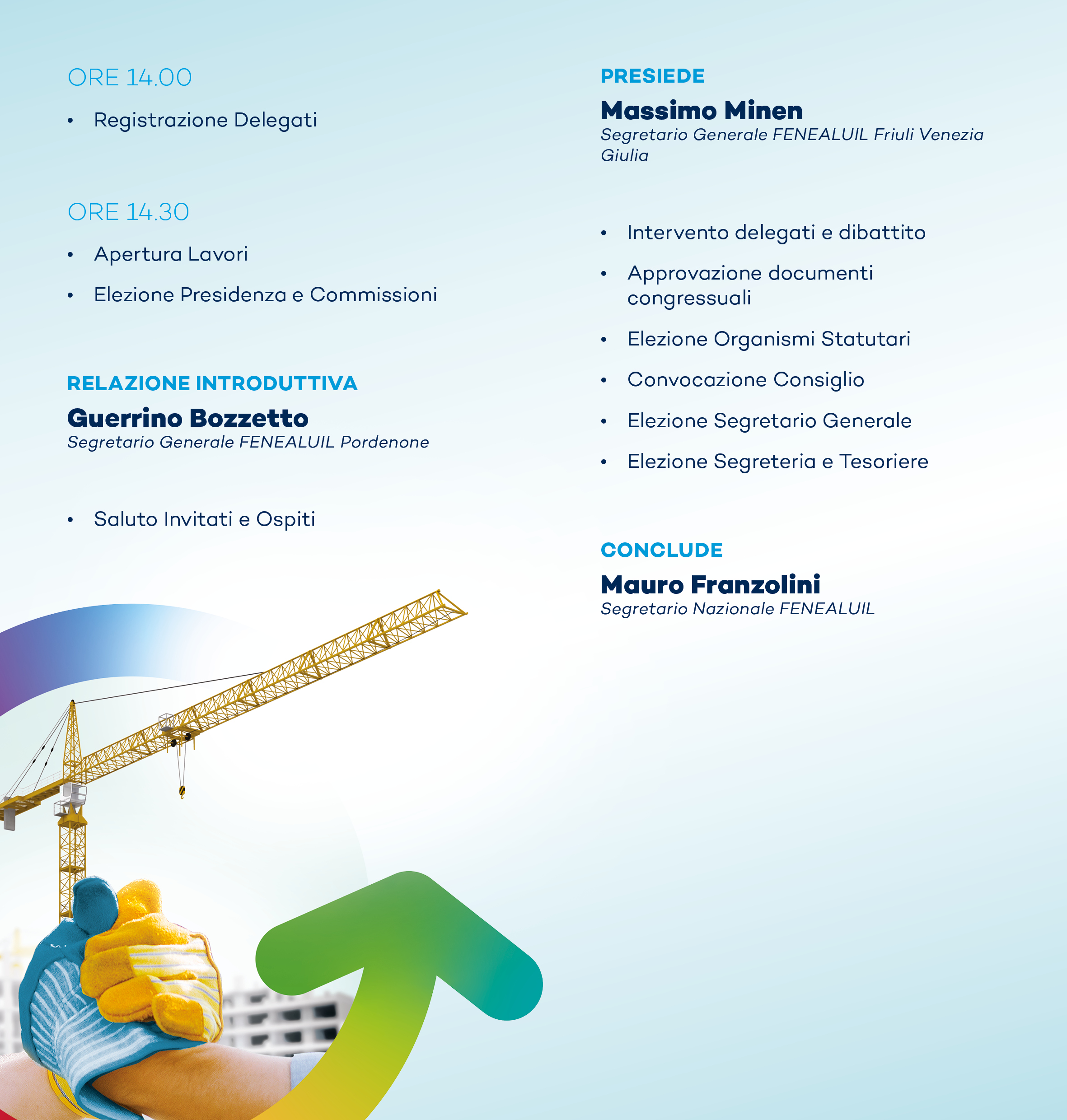 ORE 14.00

• Registrazione Delegati

ORE 14.30

• Apertura Lavori
• Elezione Presidenza e Commissioni

RELAZIONE INTRODUTTIVA
Guerrino Bozzetto
Segretario Generale FENEALUIL Pordenone

• Saluto Invitati e Ospiti

PRESIEDE
Massimo Minen
Segretario Generale FENEALUIL Friuli Venezia Giulia

• Intervento delegati e dibattito
• Approvazione documenti congressuali
• Elezione Organismi Statutari
• Convocazione Consiglio
• Elezione Segretario Generale
• Elezione Segreteria e Tesoriere

CONCLUDE
Mauro Franzolini
Segretario Nazionale FENEALUIL